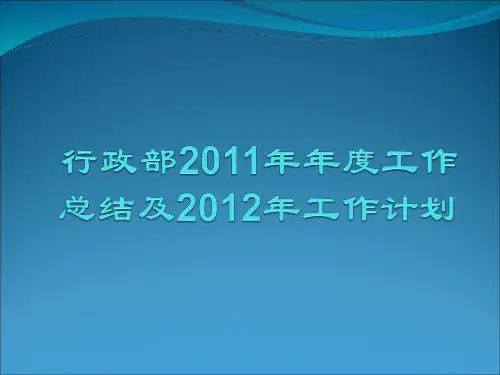 行政部2011年年度工作总结及2012年工作计划